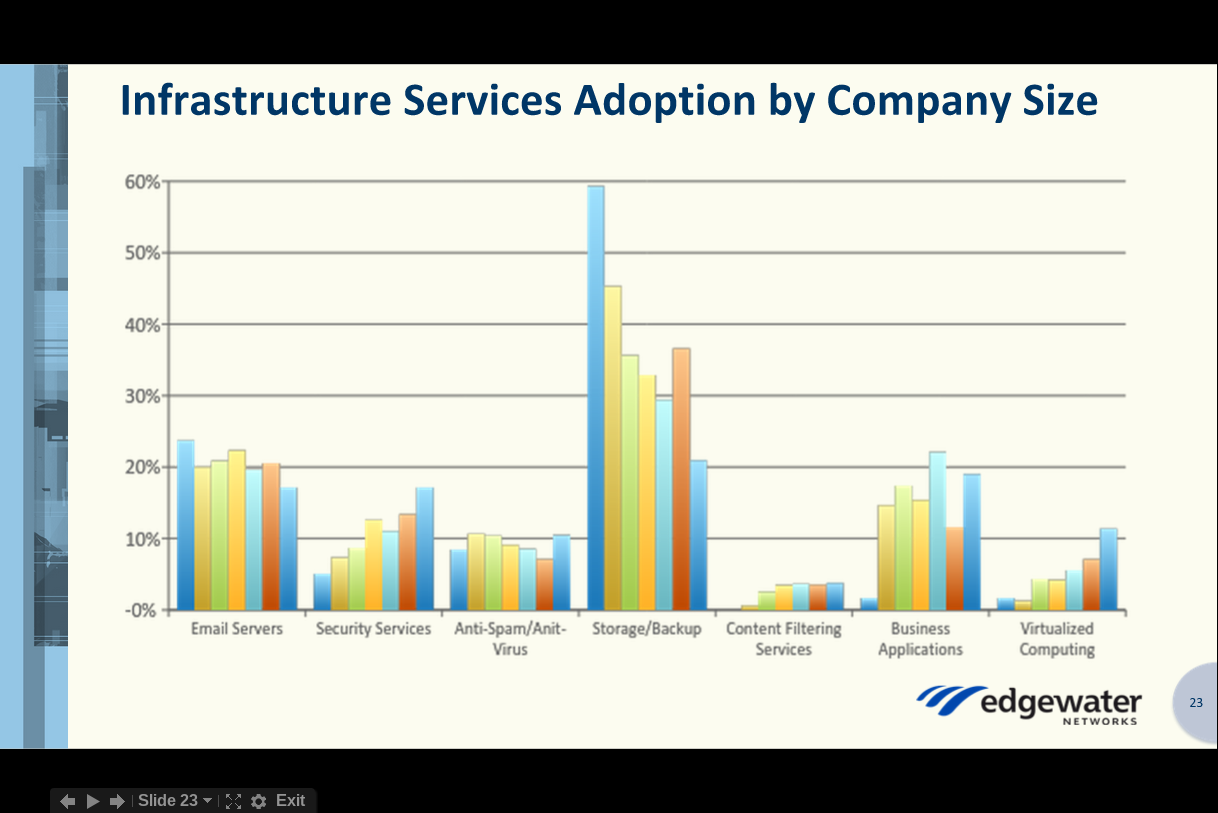 Infrastructure Services Adoption by Company Size

60%
50%
40%
30%
20%
10%
-0%

Email Servers
Security Services
Anti-Spam/Anit-Virus
Storage/Backup
Content Filtering Services
Business Applications
Virtualized Computing

edgewater NETWORKS

23

Slide 23 Exit